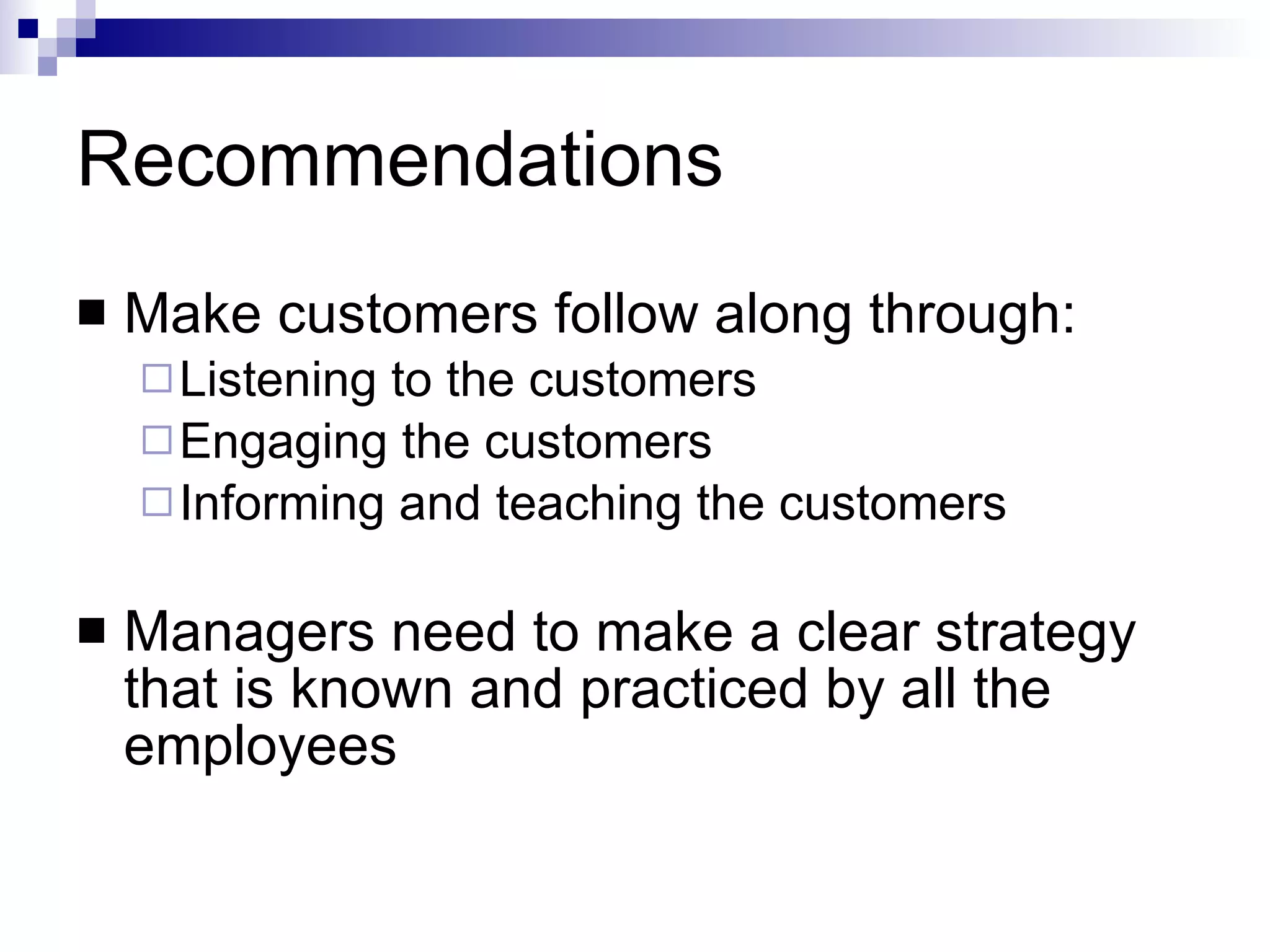 Recommendations

■ Make customers follow along through:
□ Listening to the customers
□ Engaging the customers
□ Informing and teaching the customers

■ Managers need to make a clear strategy that is known and practiced by all the employees